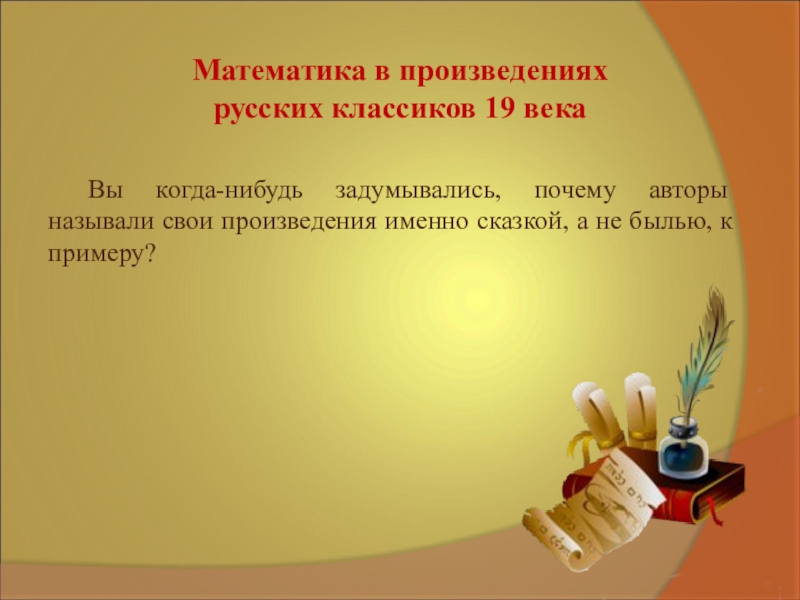 Математика в произведениях русских классиков 19 века

Вы когда-нибудь задумывались, почему авторы называли свои произведения именно сказкой, а не былью, к примеру?